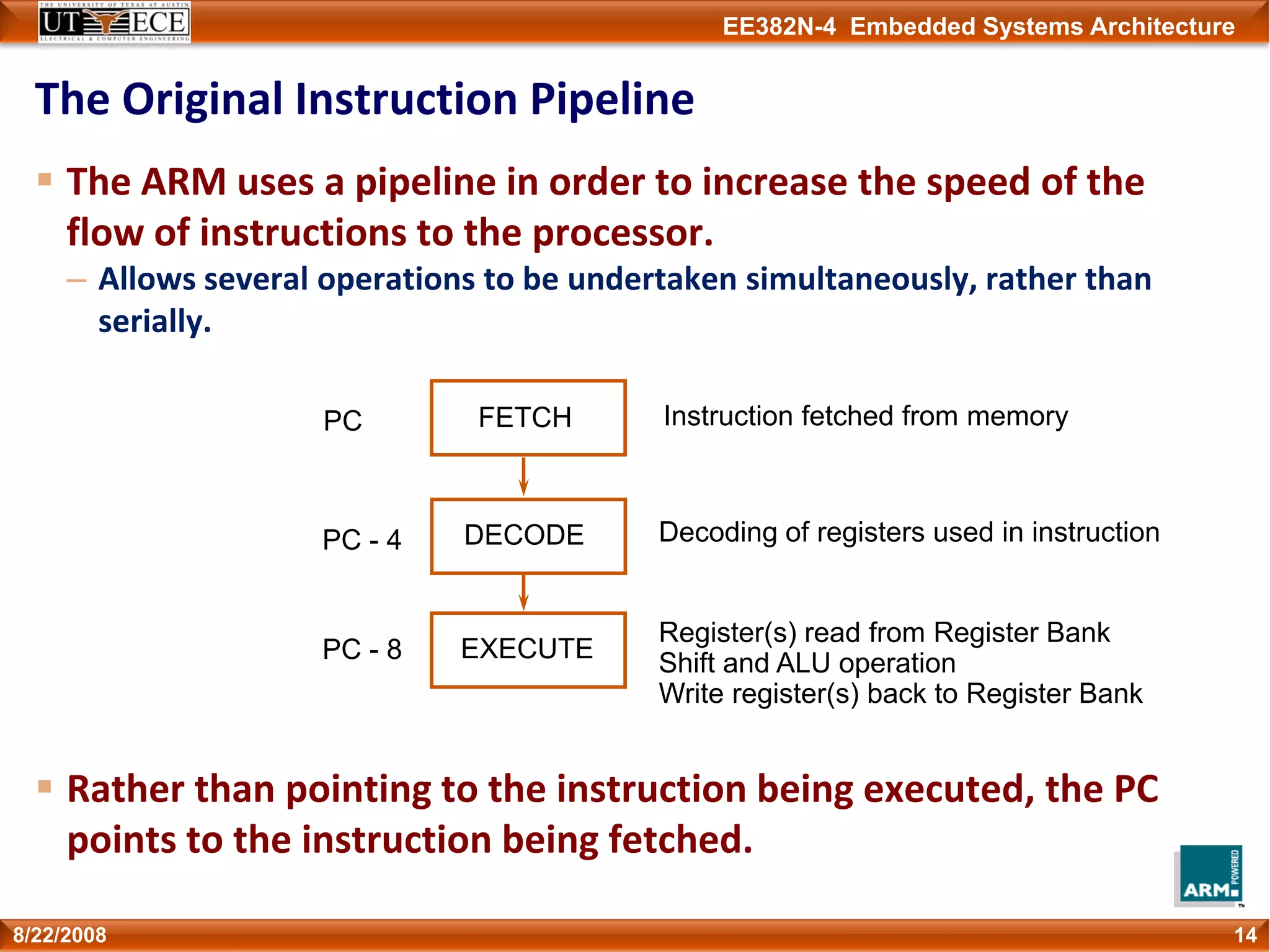 THE UNIVERSITY OF TEXAS AT AUSTIN
UT ECE
ELECTRICAL & COMPUTER ENGINEERING

EE382N-4 Embedded Systems Architecture

The Original Instruction Pipeline

The ARM uses a pipeline in order to increase the speed of the flow of instructions to the processor.

– Allows several operations to be undertaken simultaneously, rather than serially.

PC
FETCH
Instruction fetched from memory

PC - 4
DECODE
Decoding of registers used in instruction

PC - 8
EXECUTE
Register(s) read from Register Bank
Shift and ALU operation
Write register(s) back to Register Bank

Rather than pointing to the instruction being executed, the PC points to the instruction being fetched.

ARM POWERED

8/22/2008
14